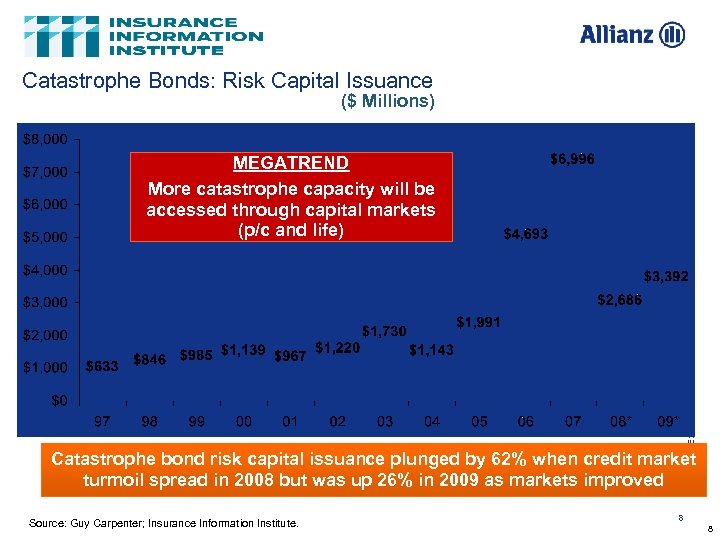 INSURANCE INFORMATION INSTITUTE

Allianz

Catastrophe Bonds: Risk Capital Issuance
($ Millions)

MEGATREND
More catastrophe capacity will be accessed through capital markets (p/c and life)

$8,000
$7,000
$6,000
$5,000
$4,000
$3,000
$2,000
$1,000
$0

$633 $846 $985 $1,139 $967 $1,220 $1,730 $1,143 $1,991 $4,693 $6,996 $2,686 $3,392

97 98 99 00 01 02 03 04 05 06 07 08* 09*

Catastrophe bond risk capital issuance plunged by 62% when credit market turmoil spread in 2008 but was up 26% in 2009 as markets improved

Source: Guy Carpenter; Insurance Information Institute.

8

8